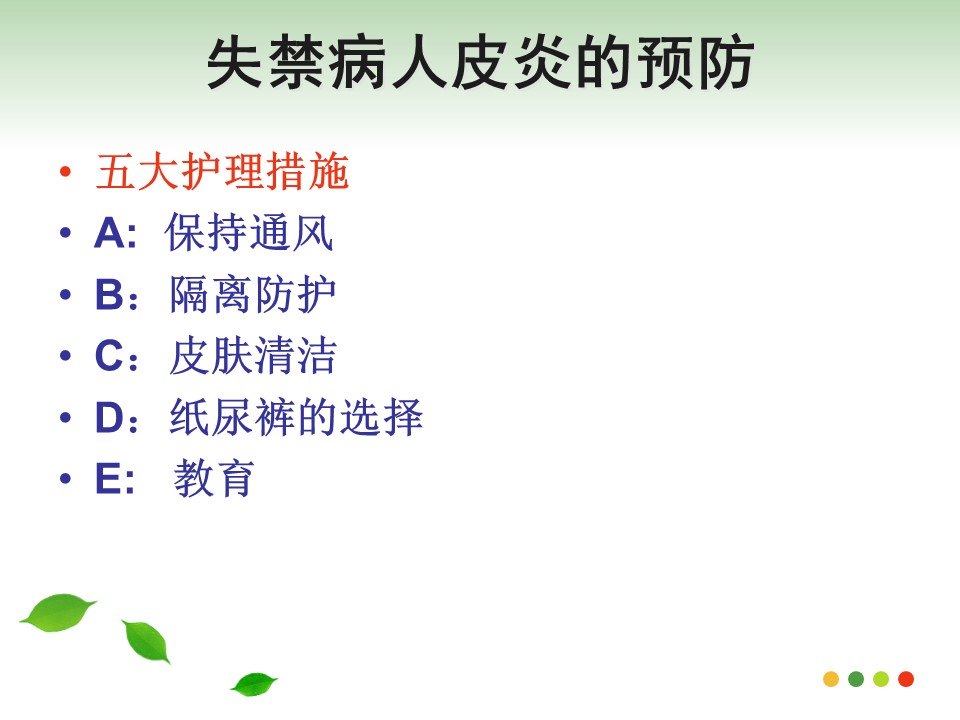 失禁病人皮炎的预防

• 五大护理措施
• A: 保持通风
• B：隔离防护
• C：皮肤清洁
• D：纸尿裤的选择
• E: 教育